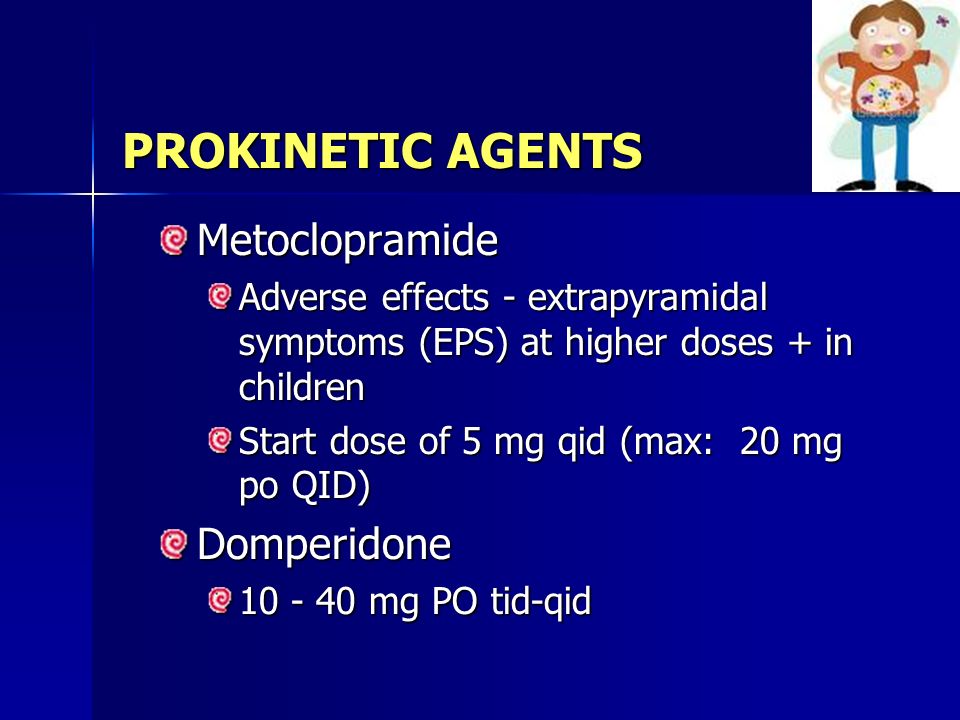 PROKINETIC AGENTS

Metoclopramide

Adverse effects - extrapyramidal symptoms (EPS) at higher doses + in children

Start dose of 5 mg qid (max: 20 mg po QID)

Domperidone

10 - 40 mg PO tid-qid